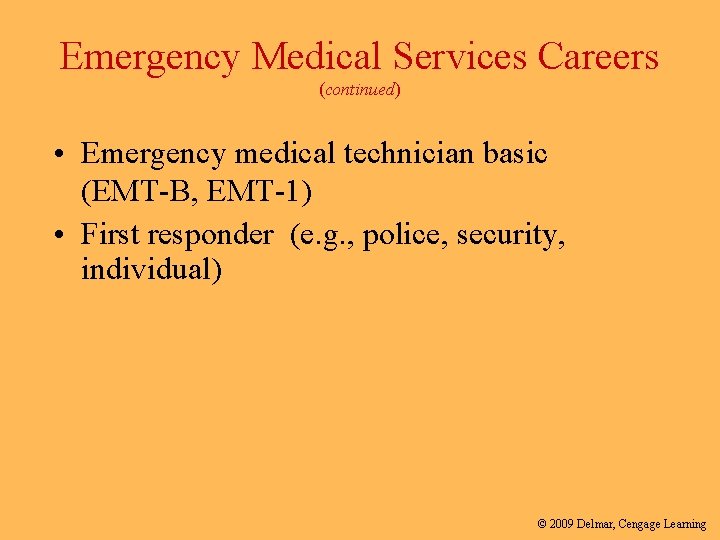 Emergency Medical Services Careers
(continued)

• Emergency medical technician basic (EMT-B, EMT-1)
• First responder (e.g., police, security, individual)

© 2009 Delmar, Cengage Learning